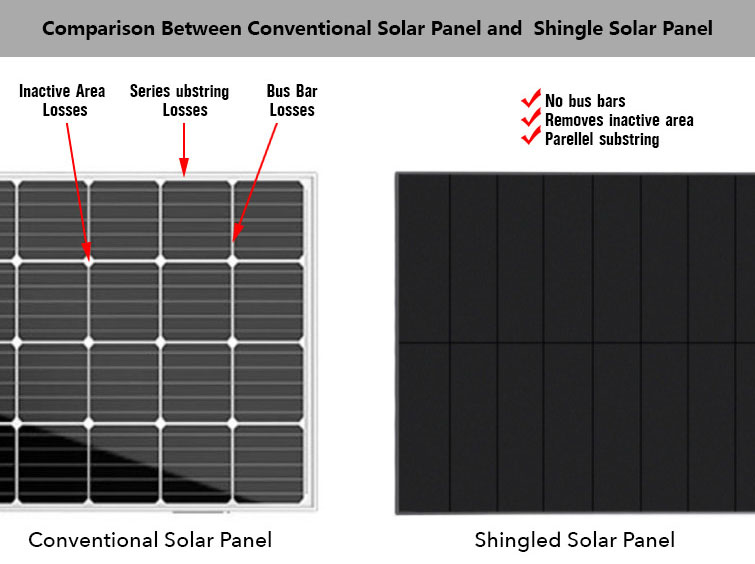 Comparison Between Conventional Solar Panel and Shingle Solar Panel

Inactive Area Losses

Series ubstring Losses

Bus Bar Losses

No bus bars
Removes inactive area
Parellel substring

Conventional Solar Panel

Shingled Solar Panel